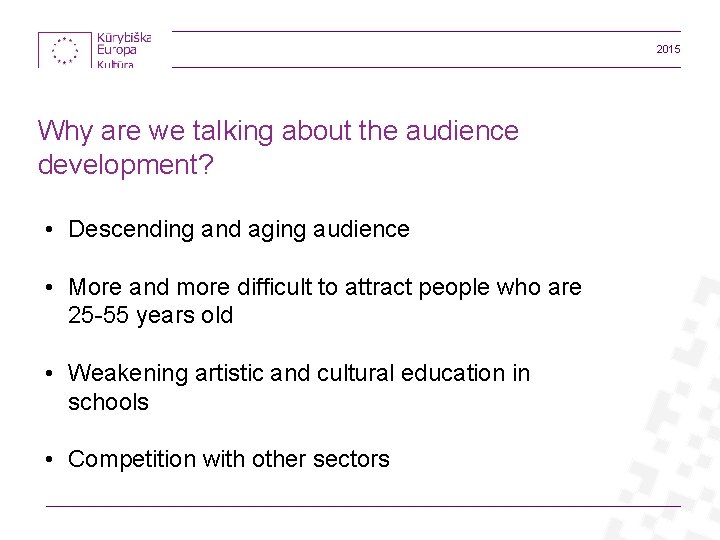 Kūrybiška Europa Kultūra

2015

Why are we talking about the audience development?

• Descending and aging audience

• More and more difficult to attract people who are 25-55 years old

• Weakening artistic and cultural education in schools

• Competition with other sectors